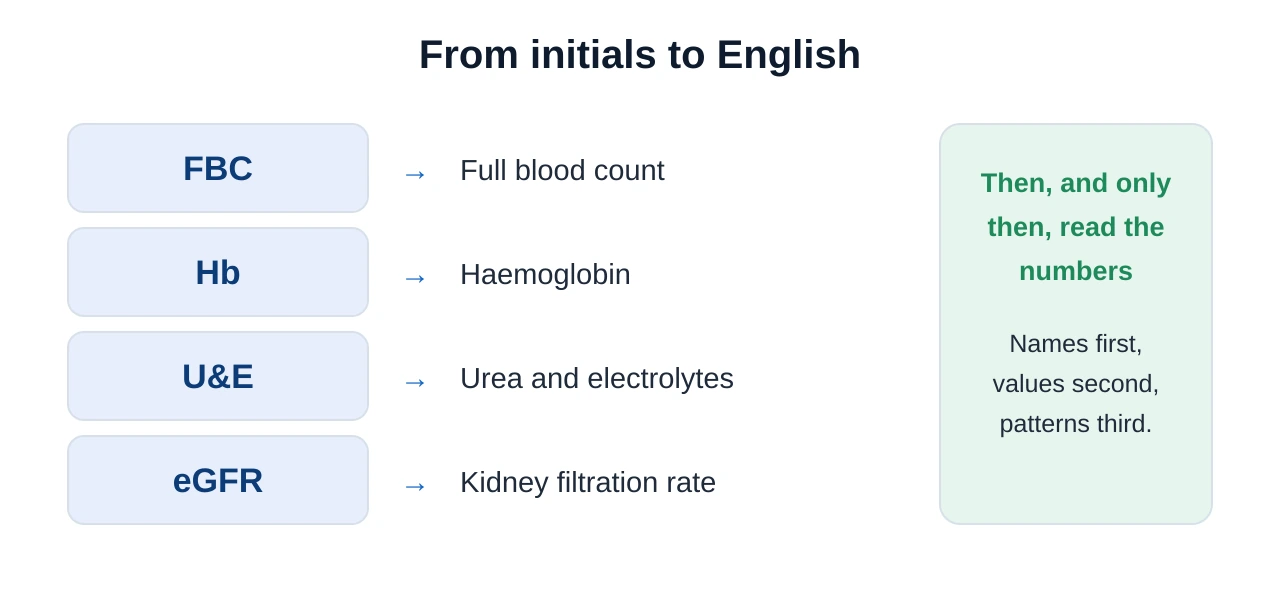 From initials to English

FBC → Full blood count

Hb → Haemoglobin

U&E → Urea and electrolytes

eGFR → Kidney filtration rate

Then, and only then, read the numbers

Names first, values second, patterns third.